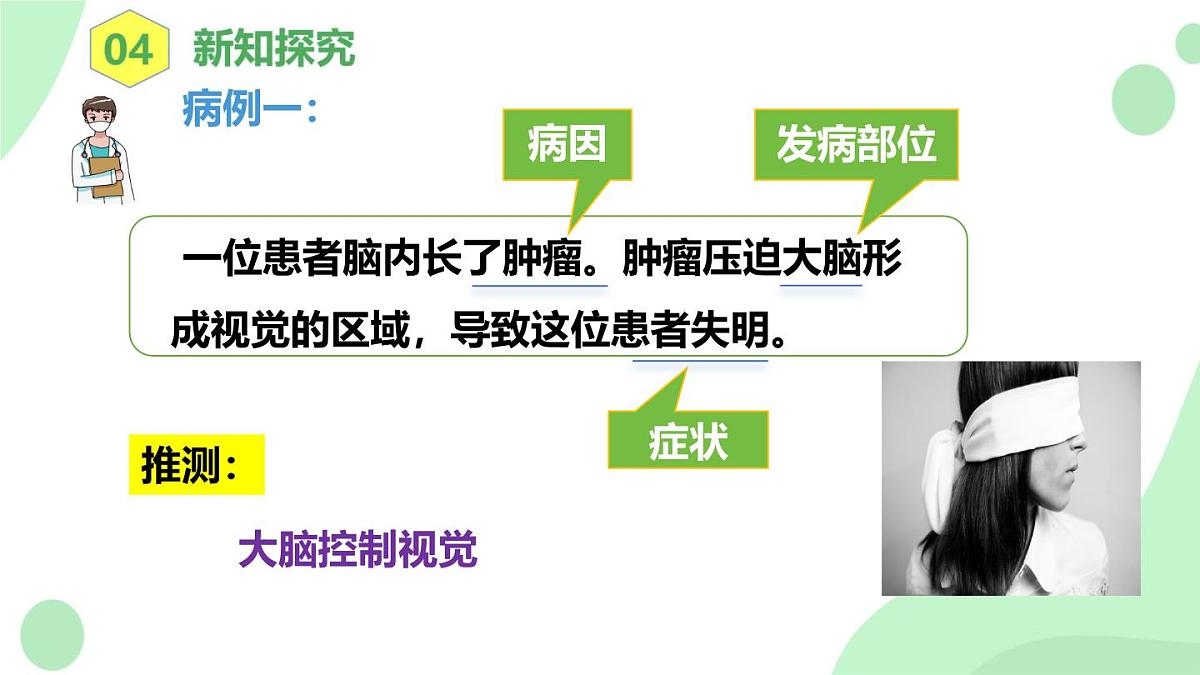 04 新知探究

病例一：

病因

发病部位

一位患者脑内长了肿瘤。肿瘤压迫大脑形成视觉的区域，导致这位患者失明。

症状

推测：

大脑控制视觉